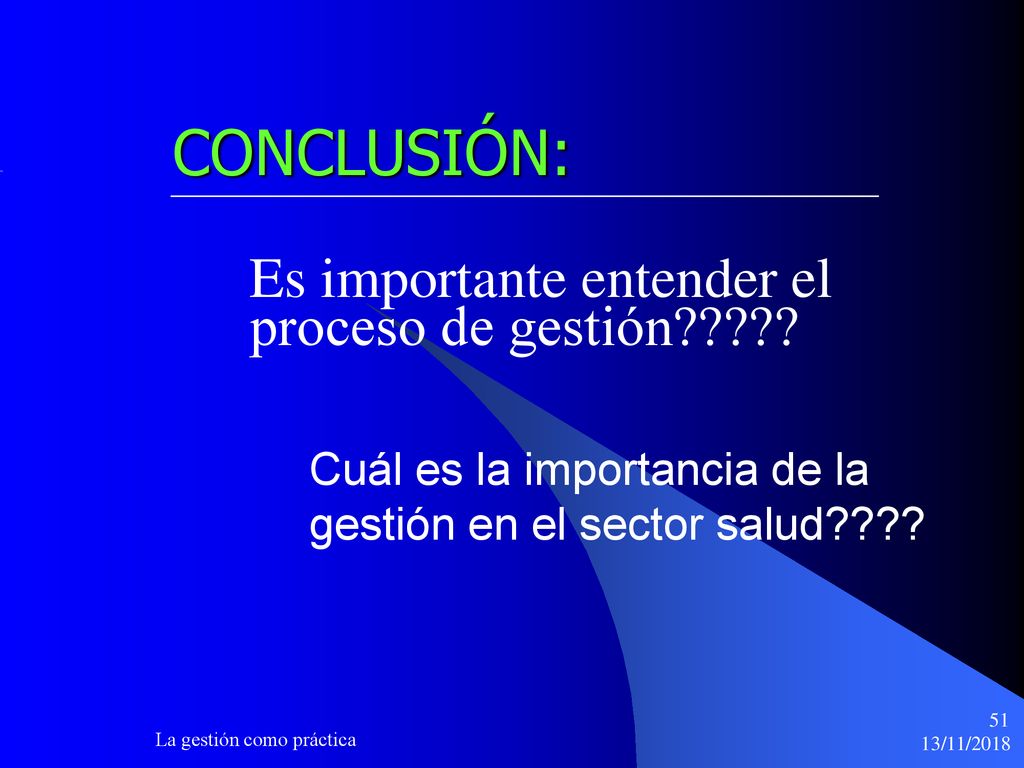 CONCLUSIÓN:

Es importante entender el proceso de gestión?????

Cuál es la importancia de la gestión en el sector salud????

La gestión como práctica

51
13/11/2018